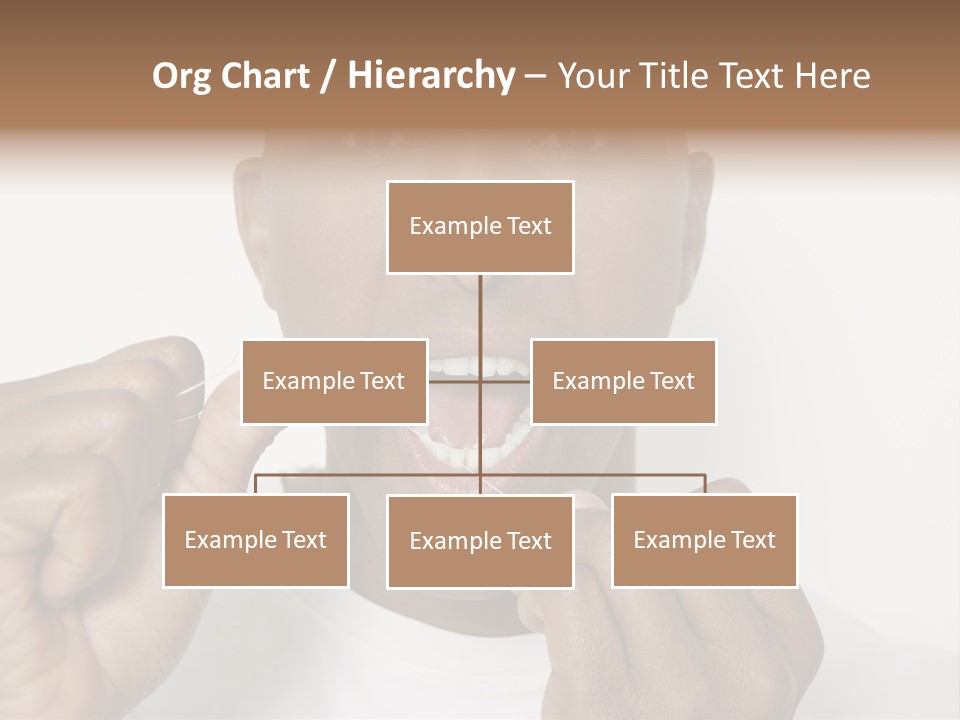 Org Chart / Hierarchy – Your Title Text Here

Example Text

Example Text

Example Text

Example Text

Example Text

Example Text